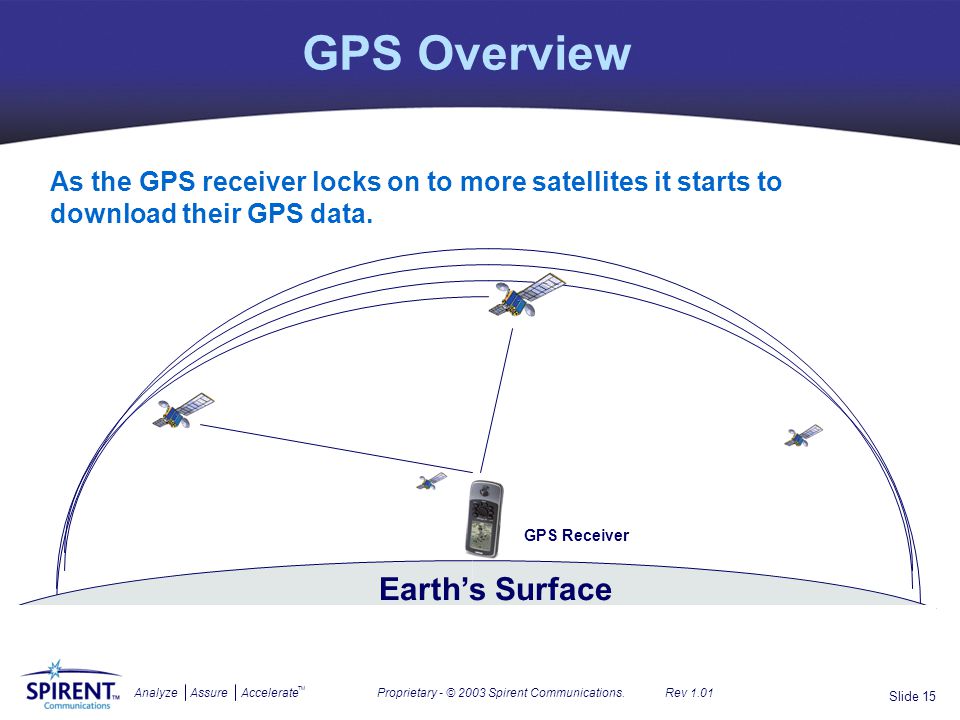 GPS Overview

As the GPS receiver locks on to more satellites it starts to download their GPS data.

GPS Receiver

Earth's Surface

SPIRENT™ Communications

Analyze | Assure | Accelerate™

Proprietary - © 2003 Spirent Communications. Rev 1.01

Slide 15